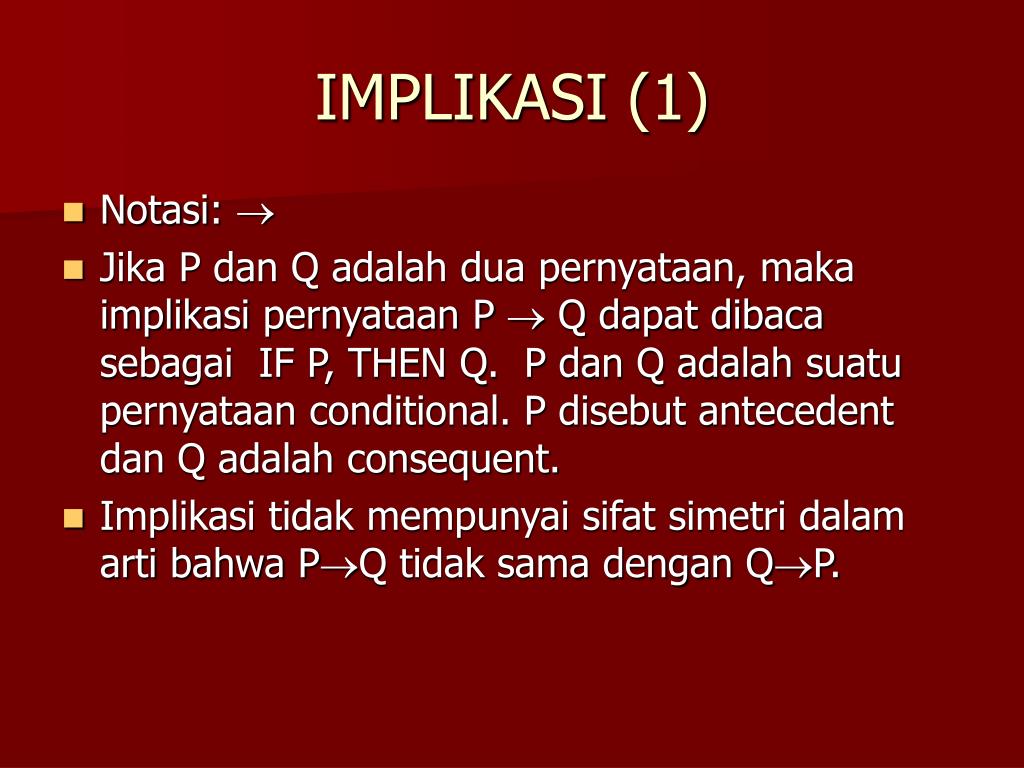 IMPLIKASI (1)

- Notasi: $\rightarrow$
- Jika P dan Q adalah dua pernyataan, maka implikasi pernyataan P $\rightarrow$ Q dapat dibaca sebagai IF P, THEN Q. P dan Q adalah suatu pernyataan conditional. P disebut antecedent dan Q adalah consequent.
- Implikasi tidak mempunyai sifat simetri dalam arti bahwa P$\rightarrow$Q tidak sama dengan Q$\rightarrow$P.